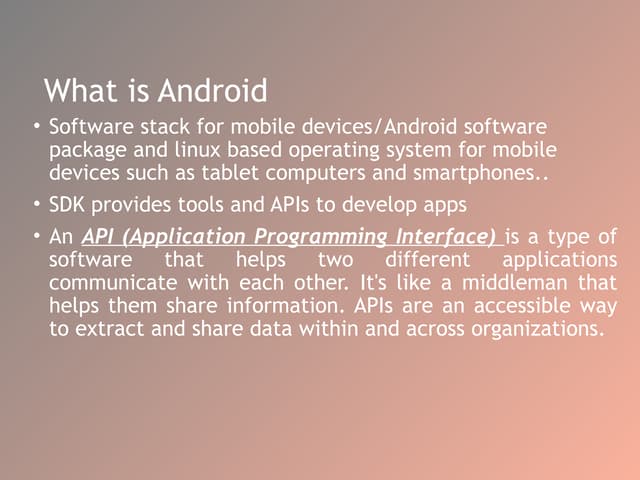 What is Android

• Software stack for mobile devices/Android software package and linux based operating system for mobile devices such as tablet computers and smartphones..

• SDK provides tools and APIs to develop apps

• An API (Application Programming Interface) is a type of software that helps two different applications communicate with each other. It's like a middleman that helps them share information. APIs are an accessible way to extract and share data within and across organizations.